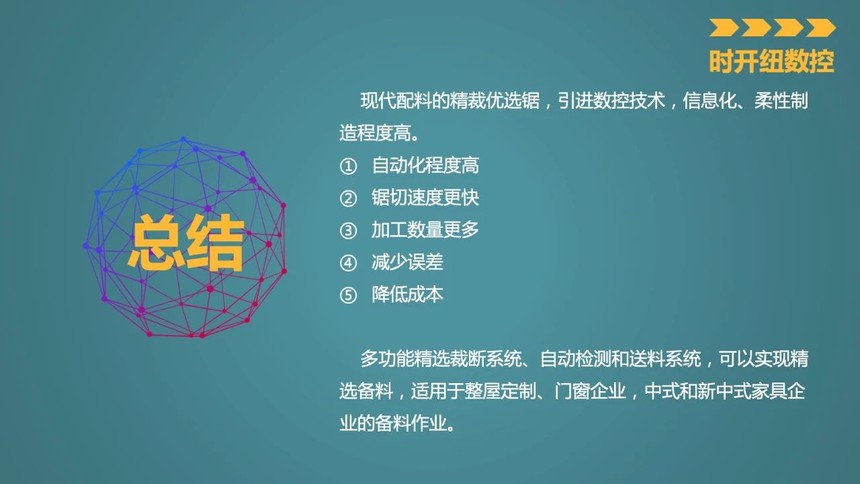 时开纽数控

总结

现代配料的精裁优选锯，引进数控技术，信息化、柔性制造程度高。
① 自动化程度高
② 锯切速度更快
③ 加工数量更多
④ 减少误差
⑤ 降低成本

多功能精选裁断系统、自动检测和送料系统，可以实现精选备料，适用于整屋定制、门窗企业，中式和新中式家具企业的备料作业。